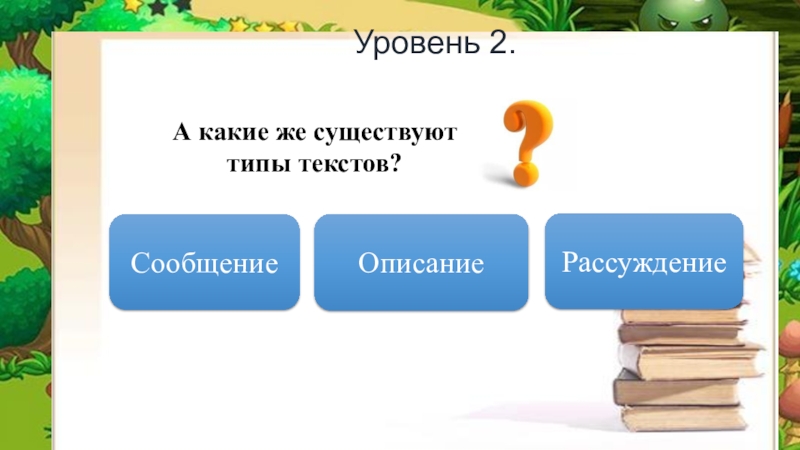 Уровень 2.

А какие же существуют типы текстов?

Сообщение

Описание

Рассуждение